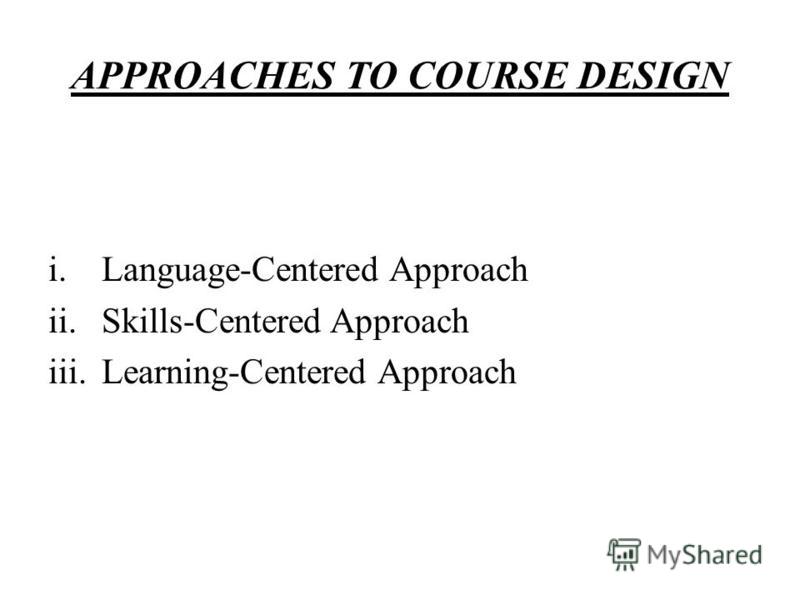 APPROACHES TO COURSE DESIGN

i. Language-Centered Approach
ii. Skills-Centered Approach
iii. Learning-Centered Approach

MyShared